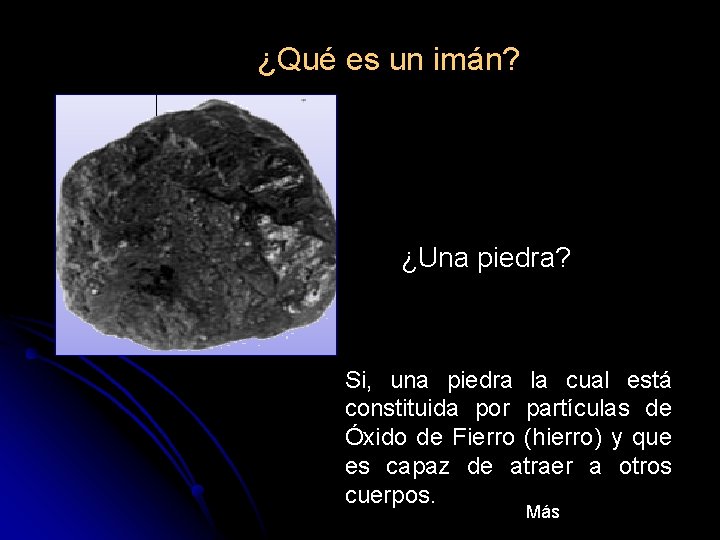 ¿Qué es un imán?

¿Una piedra?

Si, una piedra la cual está constituida por partículas de Óxido de Fierro (hierro) y que es capaz de atraer a otros cuerpos.

Más